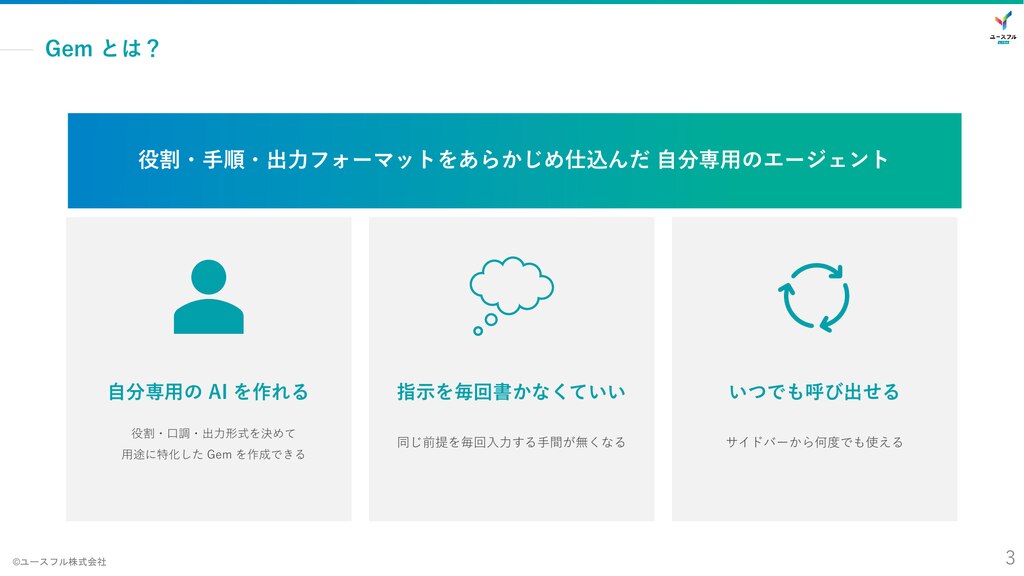 Gem とは？

ユースフル

役割・手順・出力フォーマットをあらかじめ仕込んだ 自分専用のエージェント

自分専用の AI を作れる

役割・口調・出力形式を決めて
用途に特化した Gem を作成できる

指示を毎回書かなくていい

同じ前提を毎回入力する手間が無くなる

いつでも呼び出せる

サイドバーから何度でも使える

©ユースフル株式会社

3